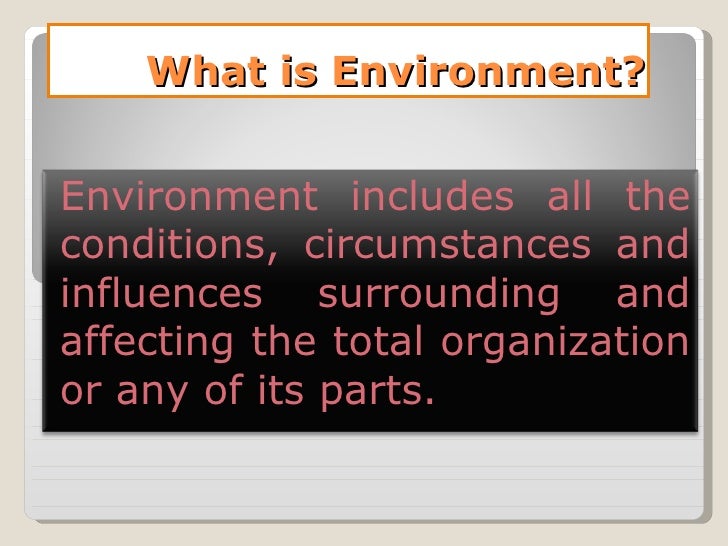 What is Environment?

Environment includes all the conditions, circumstances and influences surrounding and affecting the total organization or any of its parts.